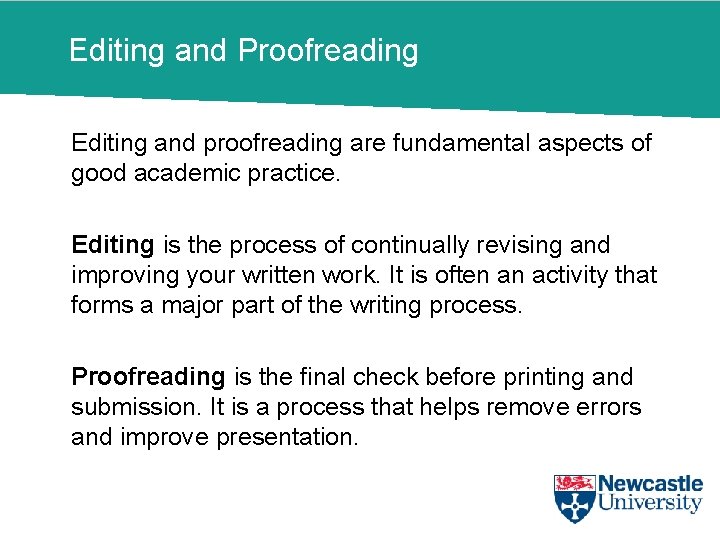 Editing and Proofreading

Editing and proofreading are fundamental aspects of good academic practice.

Editing is the process of continually revising and improving your written work. It is often an activity that forms a major part of the writing process.

Proofreading is the final check before printing and submission. It is a process that helps remove errors and improve presentation.

Newcastle University